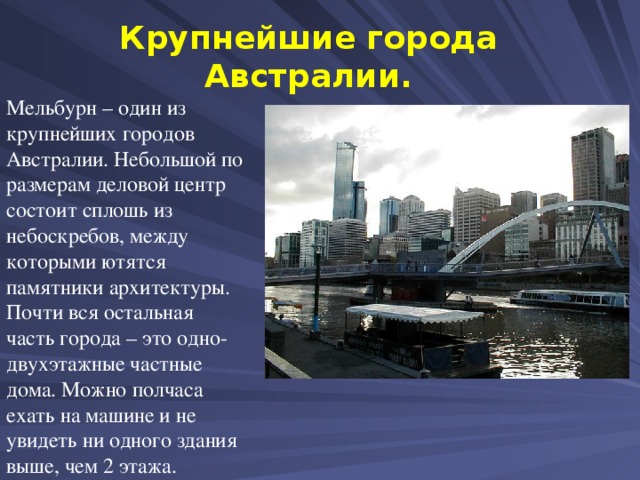 Крупнейшие города Австралии.

Мельбурн – один из крупнейших городов Австралии. Небольшой по размерам деловой центр состоит сплошь из небоскребов, между которыми ютятся памятники архитектуры. Почти вся остальная часть города – это одно-двухэтажные частные дома. Можно полчаса ехать на машине и не увидеть ни одного здания выше, чем 2 этажа.